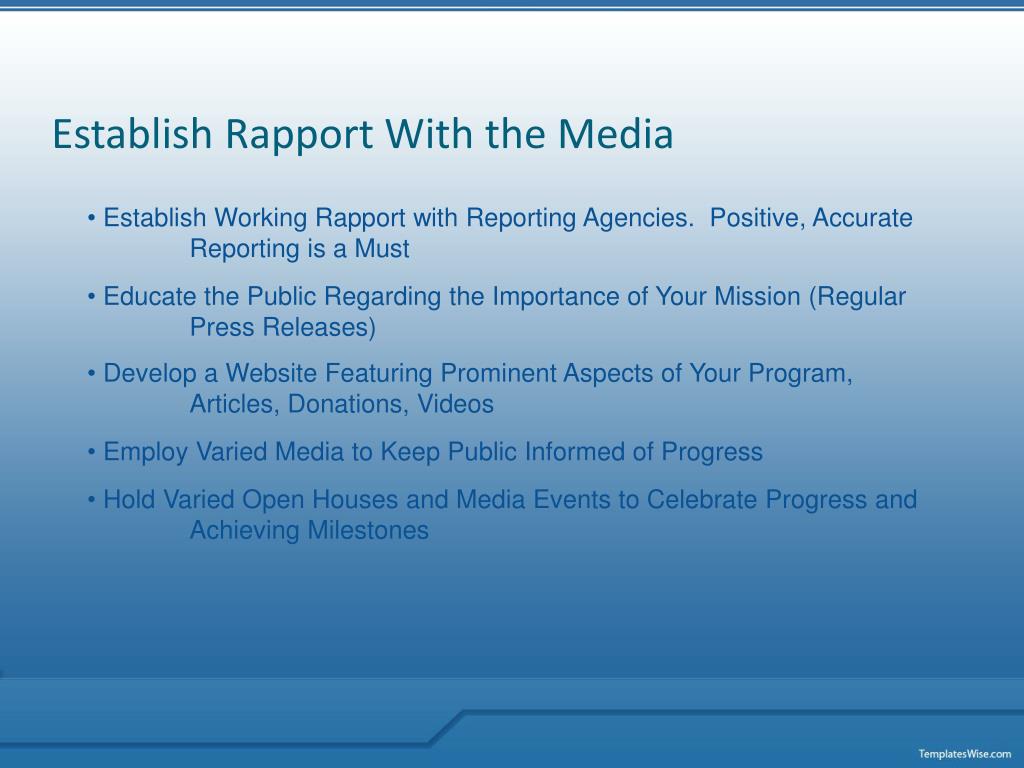 Establish Rapport With the Media

• Establish Working Rapport with Reporting Agencies. Positive, Accurate Reporting is a Must

• Educate the Public Regarding the Importance of Your Mission (Regular Press Releases)

• Develop a Website Featuring Prominent Aspects of Your Program, Articles, Donations, Videos

• Employ Varied Media to Keep Public Informed of Progress

• Hold Varied Open Houses and Media Events to Celebrate Progress and Achieving Milestones

TemplatesWise.com